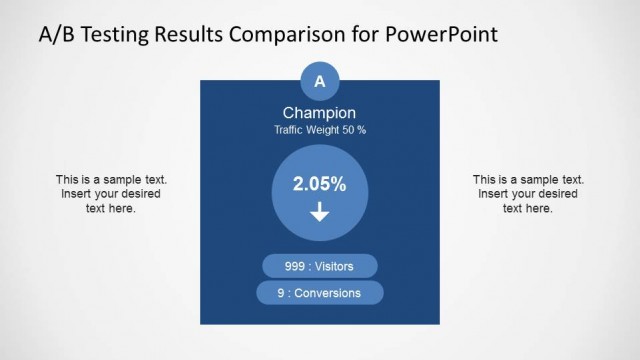 A/B Testing Results Comparison for PowerPoint

This is a sample text. Insert your desired text here.

A

Champion

Traffic Weight 50 %

2.05%

999 : Visitors

9 : Conversions

This is a sample text. Insert your desired text here.